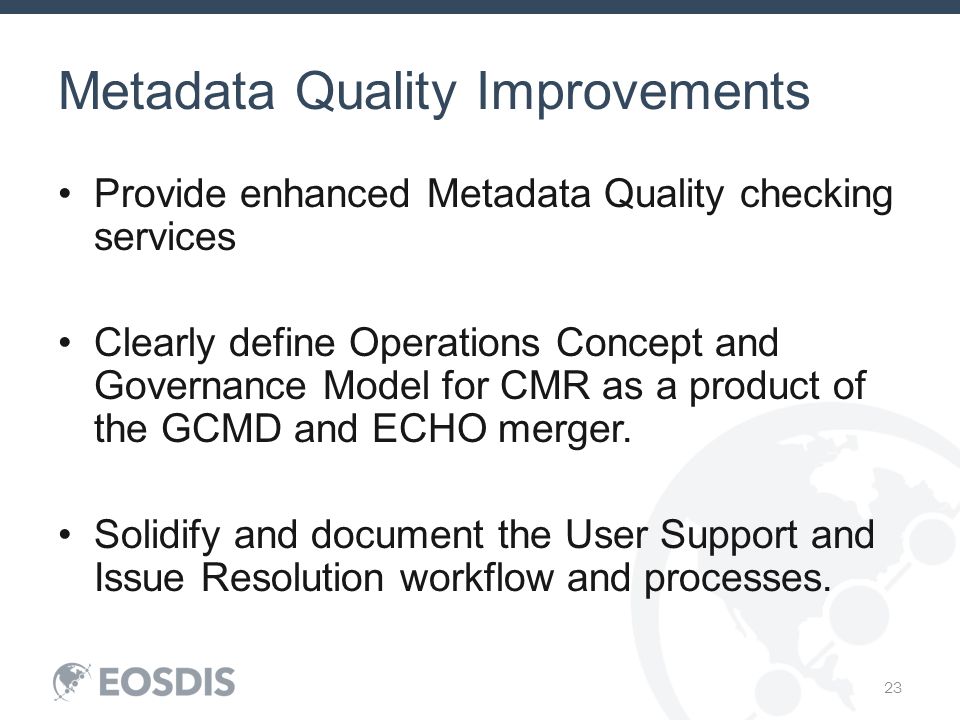 Metadata Quality Improvements

• Provide enhanced Metadata Quality checking services

• Clearly define Operations Concept and Governance Model for CMR as a product of the GCMD and ECHO merger.

• Solidify and document the User Support and Issue Resolution workflow and processes.

EOSDIS

23